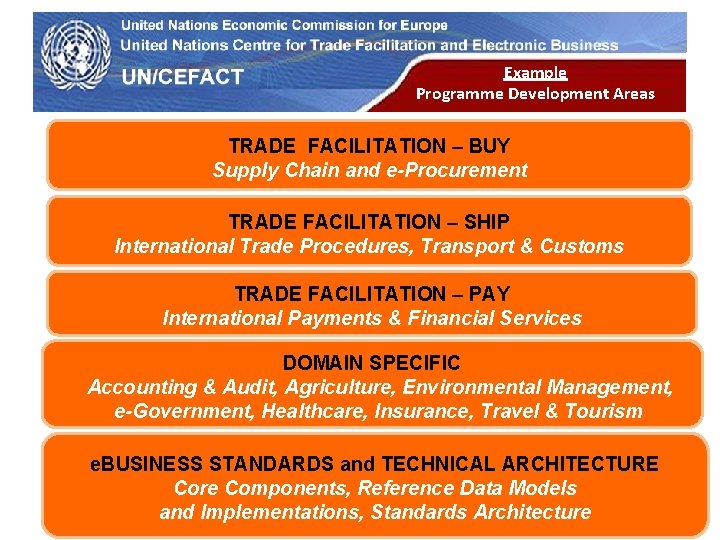 United Nations Economic Commission for Europe
United Nations Centre for Trade Facilitation and Electronic Business
UN/CEFACT

Example
Programme Development Areas

TRADE FACILITATION – BUY
Supply Chain and e-Procurement

TRADE FACILITATION – SHIP
International Trade Procedures, Transport & Customs

TRADE FACILITATION – PAY
International Payments & Financial Services

DOMAIN SPECIFIC
Accounting & Audit, Agriculture, Environmental Management, e-Government, Healthcare, Insurance, Travel & Tourism

eBUSINESS STANDARDS and TECHNICAL ARCHITECTURE
Core Components, Reference Data Models and Implementations, Standards Architecture